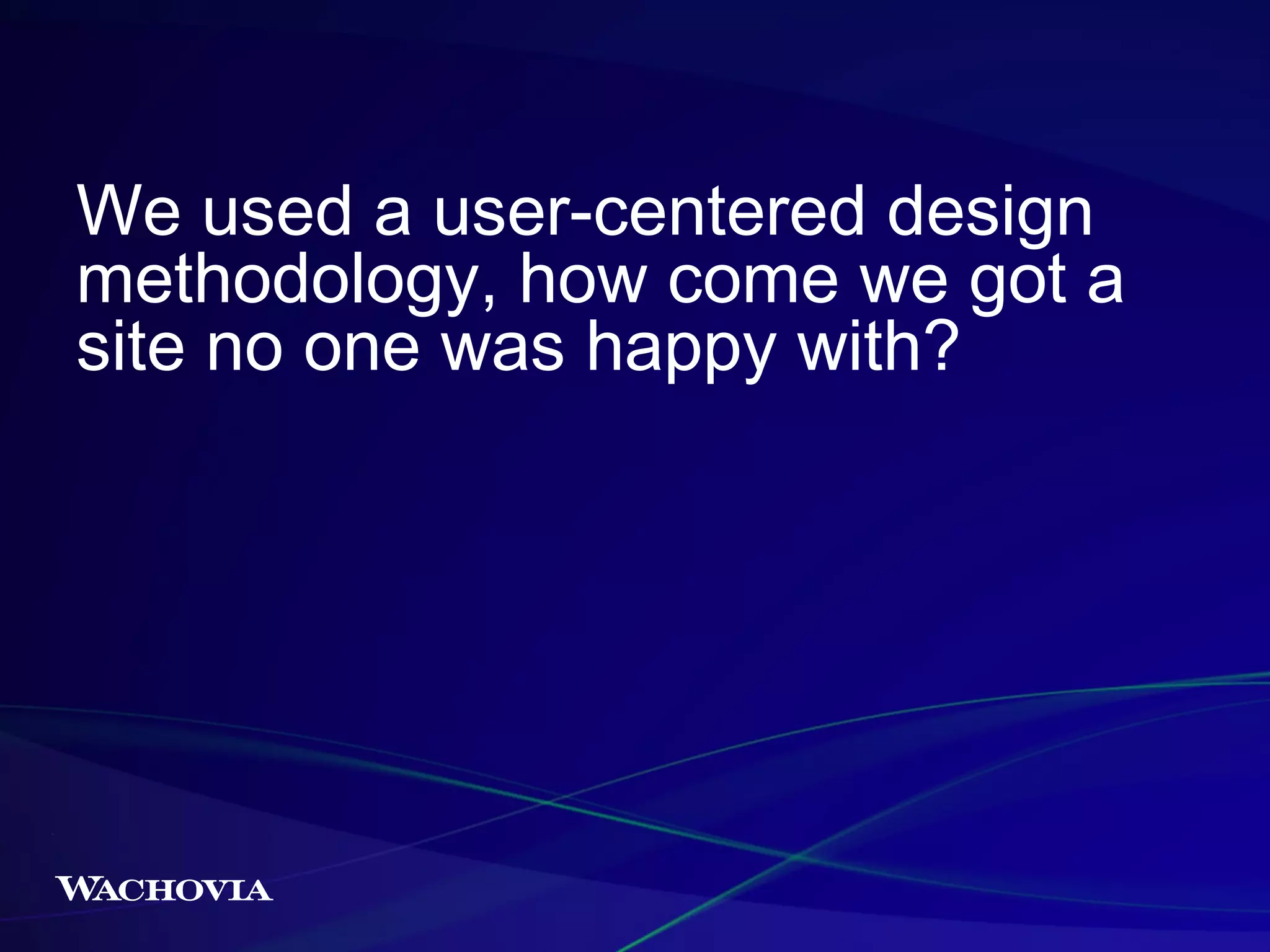 We used a user-centered design methodology, how come we got a site no one was happy with?

WACHOVIA